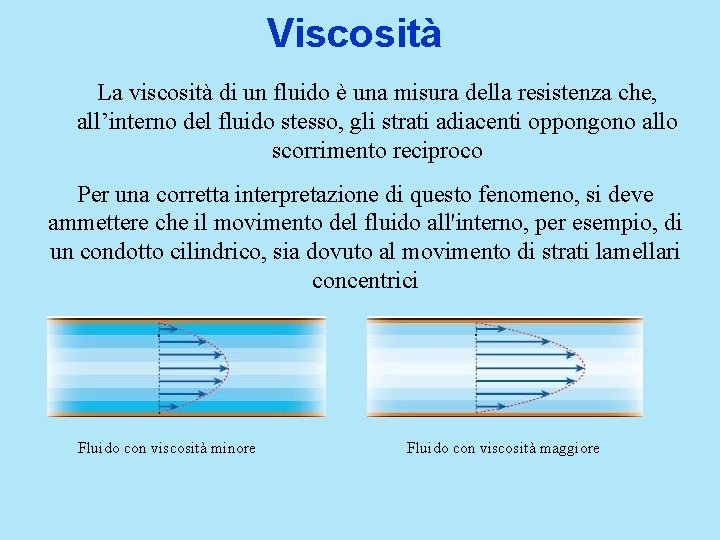 Viscosità

La viscosità di un fluido è una misura della resistenza che, all’interno del fluido stesso, gli strati adiacenti oppongono allo scorrimento reciproco

Per una corretta interpretazione di questo fenomeno, si deve ammettere che il movimento del fluido all'interno, per esempio, di un condotto cilindrico, sia dovuto al movimento di strati lamellari concentrici

Fluido con viscosità minore

Fluido con viscosità maggiore